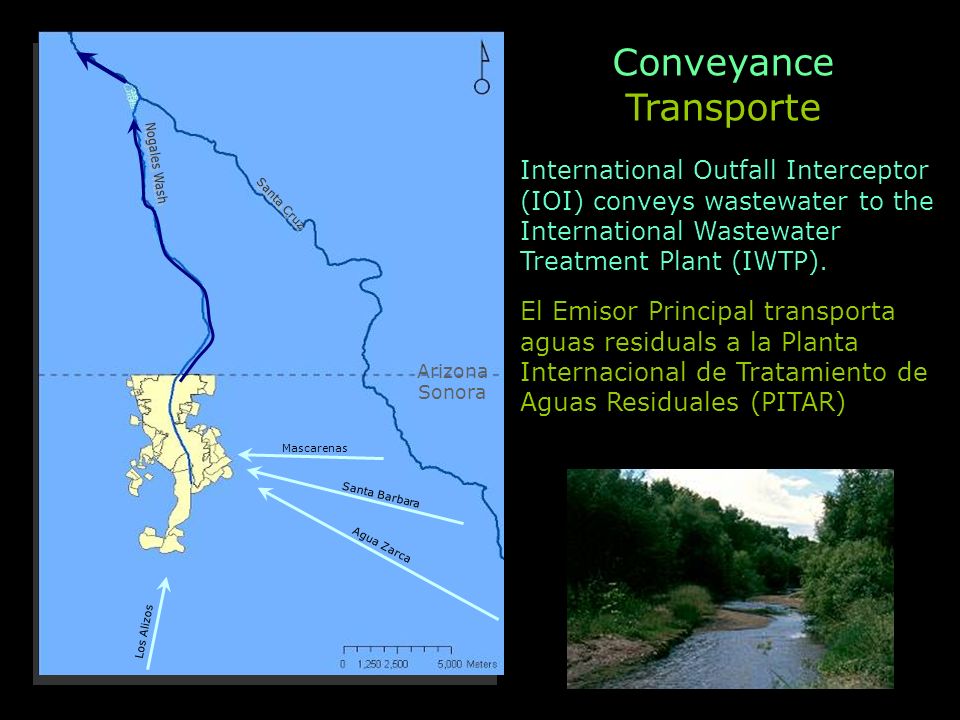 Conveyance
Transporte

International Outfall Interceptor (IOI) conveys wastewater to the International Wastewater Treatment Plant (IWTP).

El Emisor Principal transporta aguas residuals a la Planta Internacional de Tratamiento de Aguas Residuales (PITAR)

Nogales Wash

Santa Cruz

Arizona
Sonora

Mascarenas

Santa Barbara

Agua Zarca

Los Alizos

0 1,250 2,500 5,000 Meters